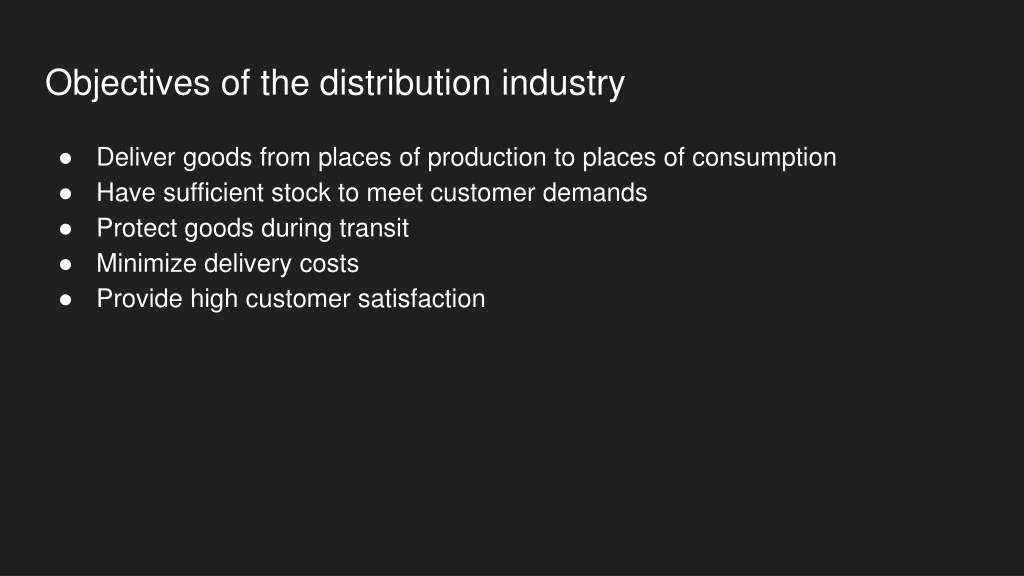 Objectives of the distribution industry

● Deliver goods from places of production to places of consumption
● Have sufficient stock to meet customer demands
● Protect goods during transit
● Minimize delivery costs
● Provide high customer satisfaction